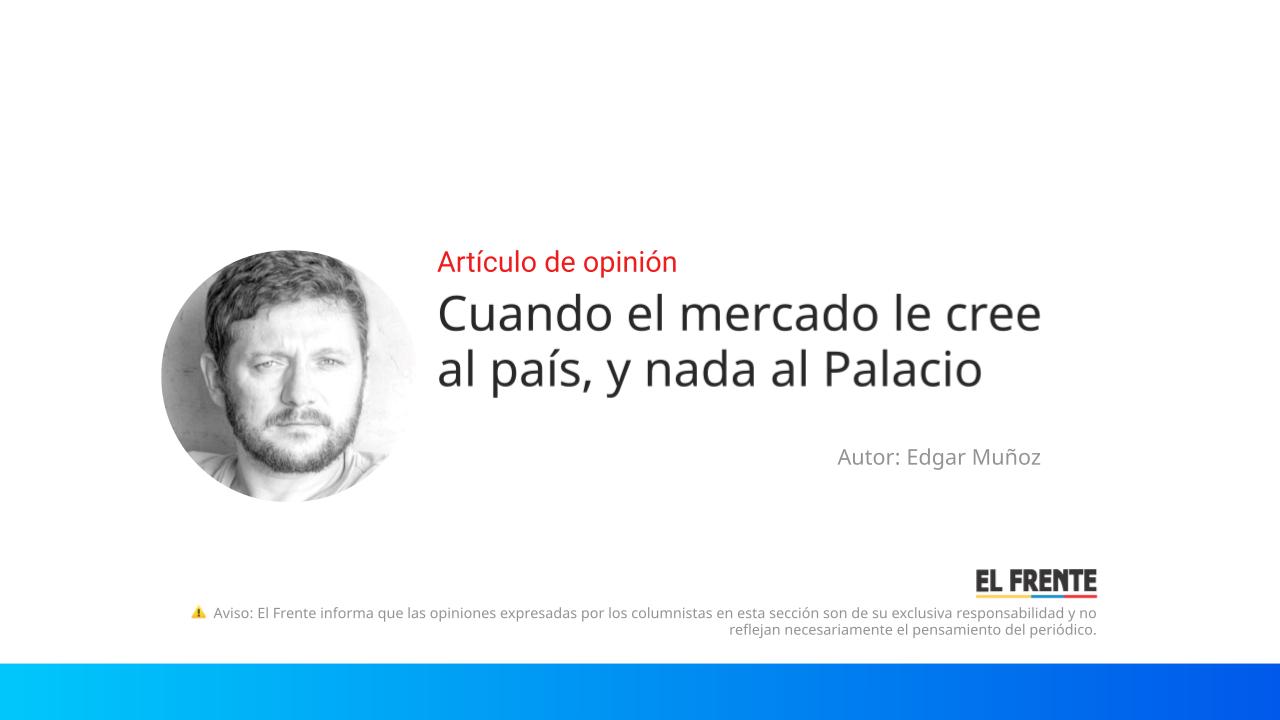 Artículo de opinión

Cuando el mercado le cree al país, y nada al Palacio

Autor: Edgar Muñoz

EL FRENTE

⚠ Aviso: El Frente informa que las opiniones expresadas por los columnistas en esta sección son de su exclusiva responsabilidad y no reflejan necesariamente el pensamiento del periódico.